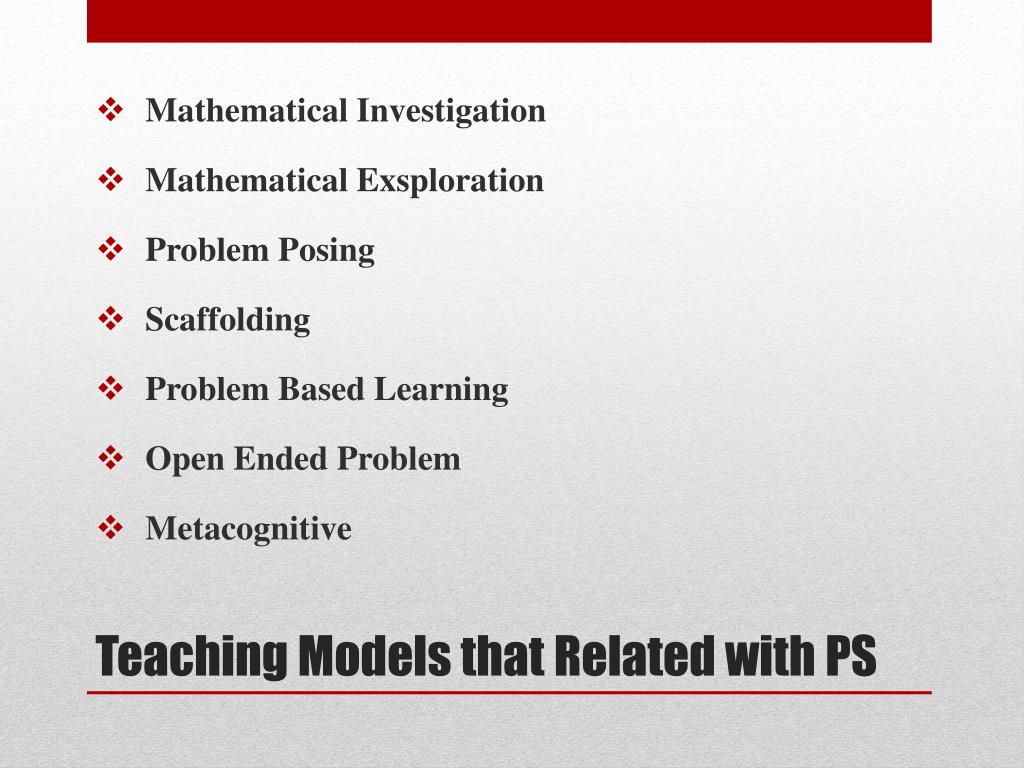 ❖ Mathematical Investigation

❖ Mathematical Exsploration

❖ Problem Posing

❖ Scaffolding

❖ Problem Based Learning

❖ Open Ended Problem

❖ Metacognitive

Teaching Models that Related with PS